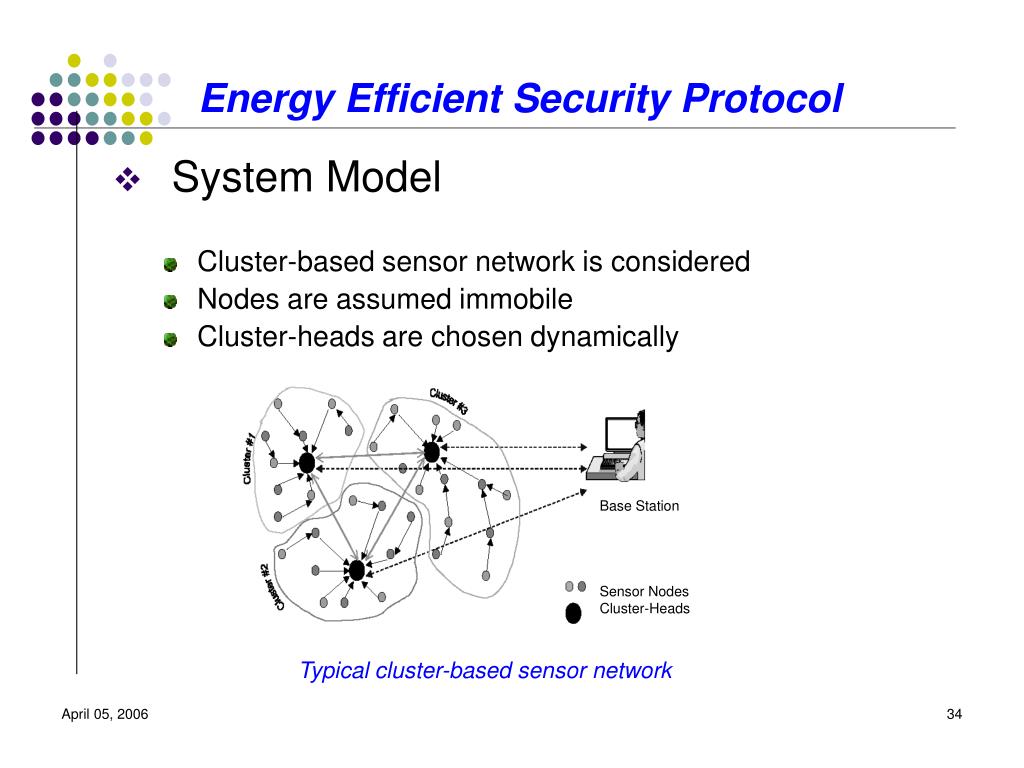 Energy Efficient Security Protocol

System Model

Cluster-based sensor network is considered
Nodes are assumed immobile
Cluster-heads are chosen dynamically

Cluster #1
Cluster #3
Cluster #2
Base Station
Sensor Nodes
Cluster-Heads

Typical cluster-based sensor network

April 05, 2006

34